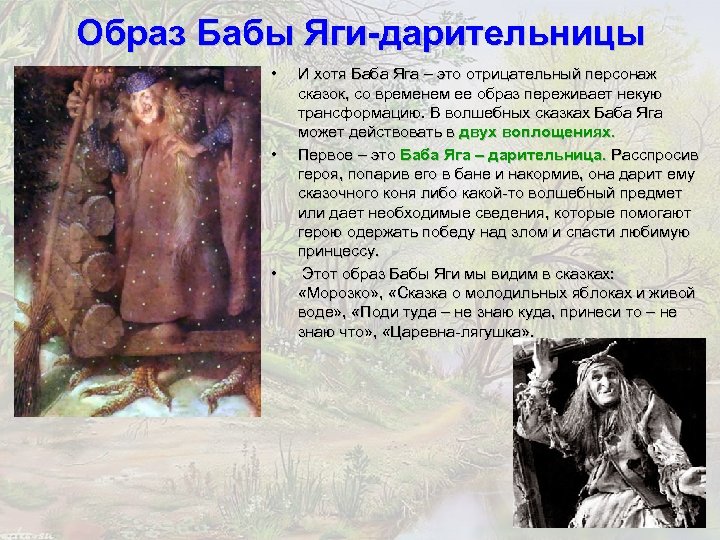 Образ Бабы Яги-дарительницы

• И хотя Баба Яга – это отрицательный персонаж сказок, со временем ее образ переживает некую трансформацию. В волшебных сказках Баба Яга может действовать в двух воплощениях.

• Первое – это Баба Яга – дарительница. Расспросив героя, попарив его в бане и накормив, она дарит ему сказочного коня либо какой-то волшебный предмет или дает необходимые сведения, которые помогают герою одержать победу над злом и спасти любимую принцессу.

• Этот образ Бабы Яги мы видим в сказках: «Морозко», «Сказка о молодильных яблоках и живой воде», «Поди туда – не знаю куда, принеси то – не знаю что», «Царевна-лягушка».